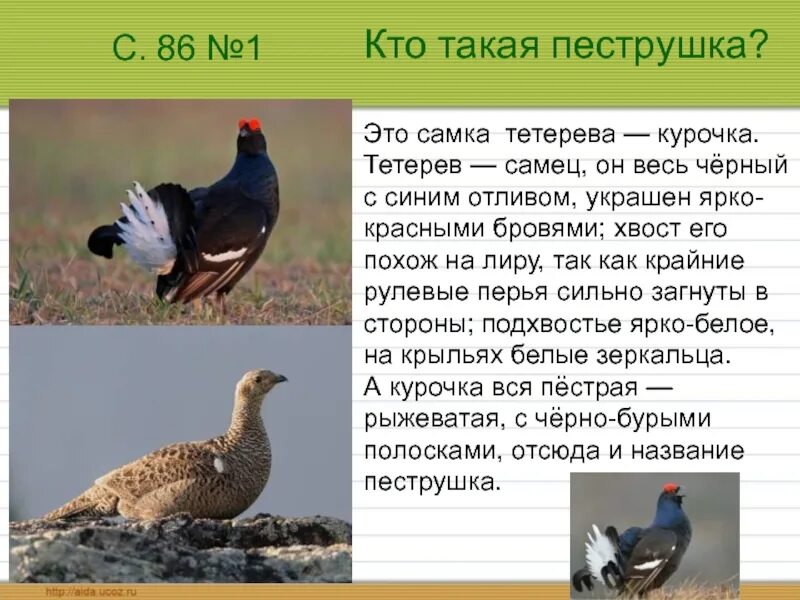 С. 86 №1 Кто такая пеструшка?

Это самка тетерева — курочка. Тетерев — самец, он весь чёрный с синим отливом, украшен ярко-красными бровями; хвост его похож на лиру, так как крайние рулевые перья сильно загнуты в стороны; подхвостье ярко-белое, на крыльях белые зеркальца. А курочка вся пёстрая — рыжеватая, с чёрно-бурыми полосками, отсюда и название пеструшка.

http://aida.ucoz.ru